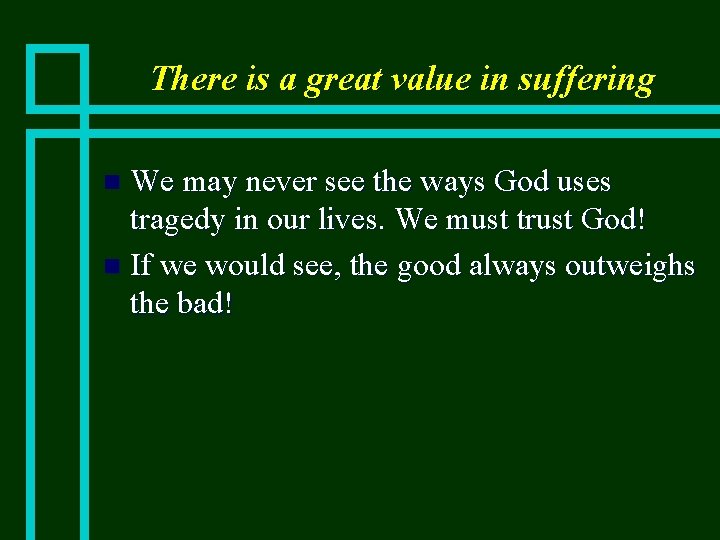 There is a great value in suffering

- We may never see the ways God uses tragedy in our lives. We must trust God!
- If we would see, the good always outweighs the bad!